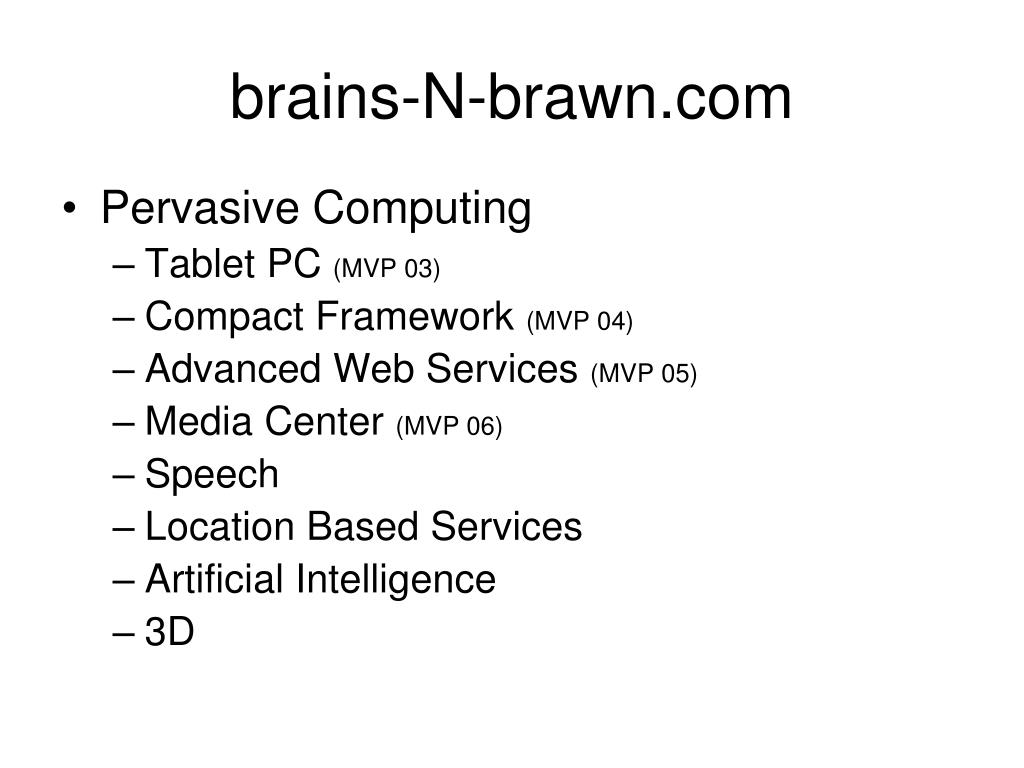 brains-N-brawn.com

• Pervasive Computing
– Tablet PC (MVP 03)
– Compact Framework (MVP 04)
– Advanced Web Services (MVP 05)
– Media Center (MVP 06)
– Speech
– Location Based Services
– Artificial Intelligence
– 3D